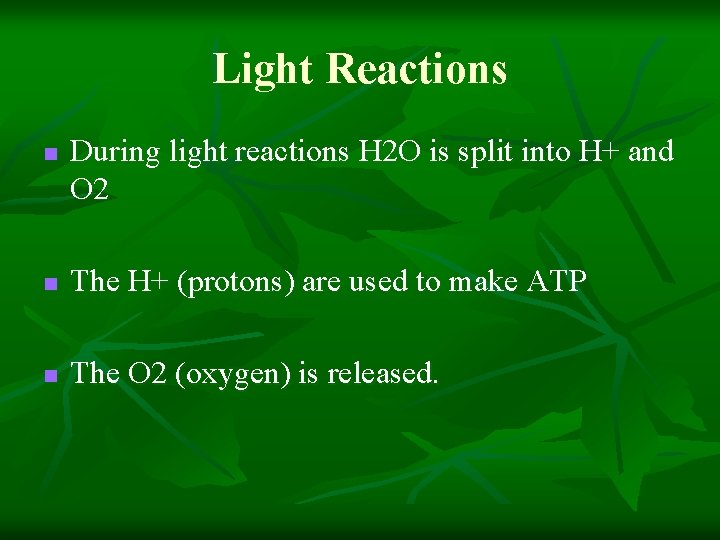 Light Reactions

- During light reactions H2O is split into H+ and O2

- The H+ (protons) are used to make ATP

- The O2 (oxygen) is released.